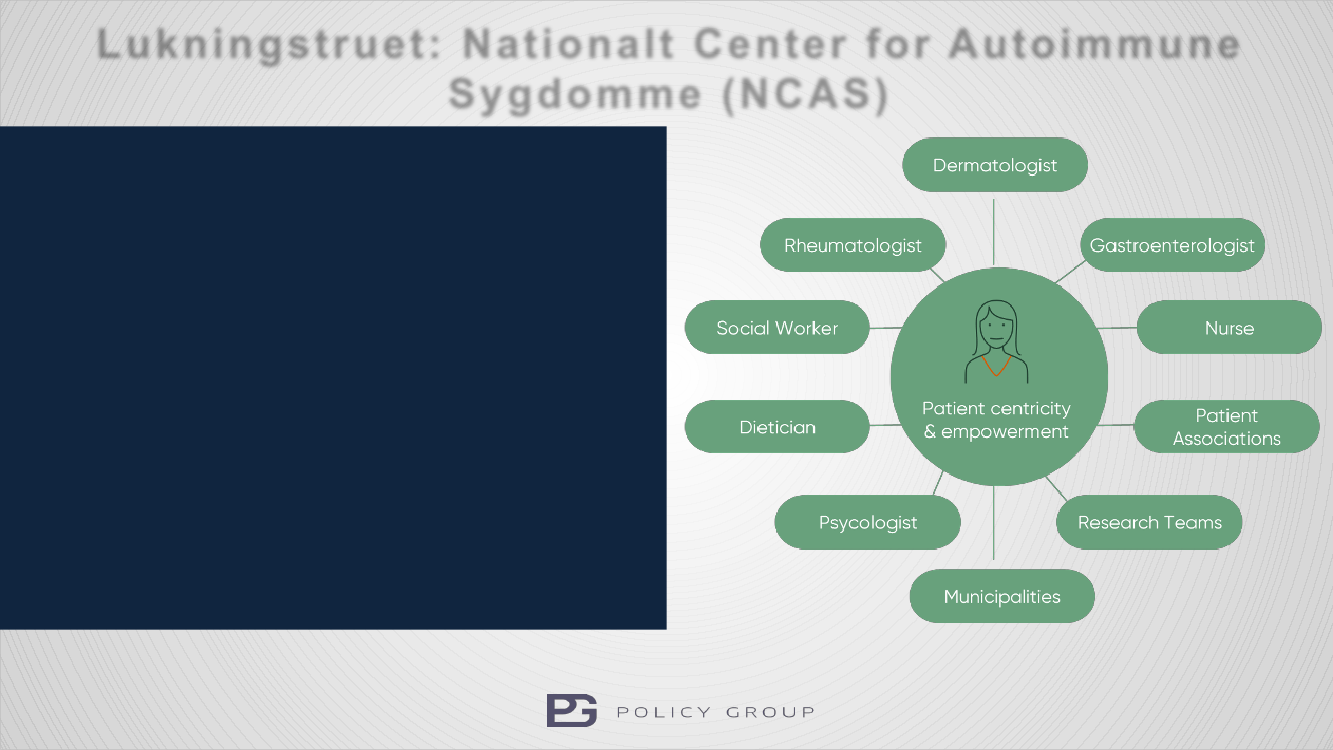 Lukningstruet: Nationalt Center for Autoimmune Sygdomme (NCAS)

Dermatologist

Rheumatologist

Gastroenterologist

Social Worker

Nurse

Patient centricity & empowerment

Dietician

Patient Associations

Psycologist

Research Teams

Municipalities

PG POLICY GROUP